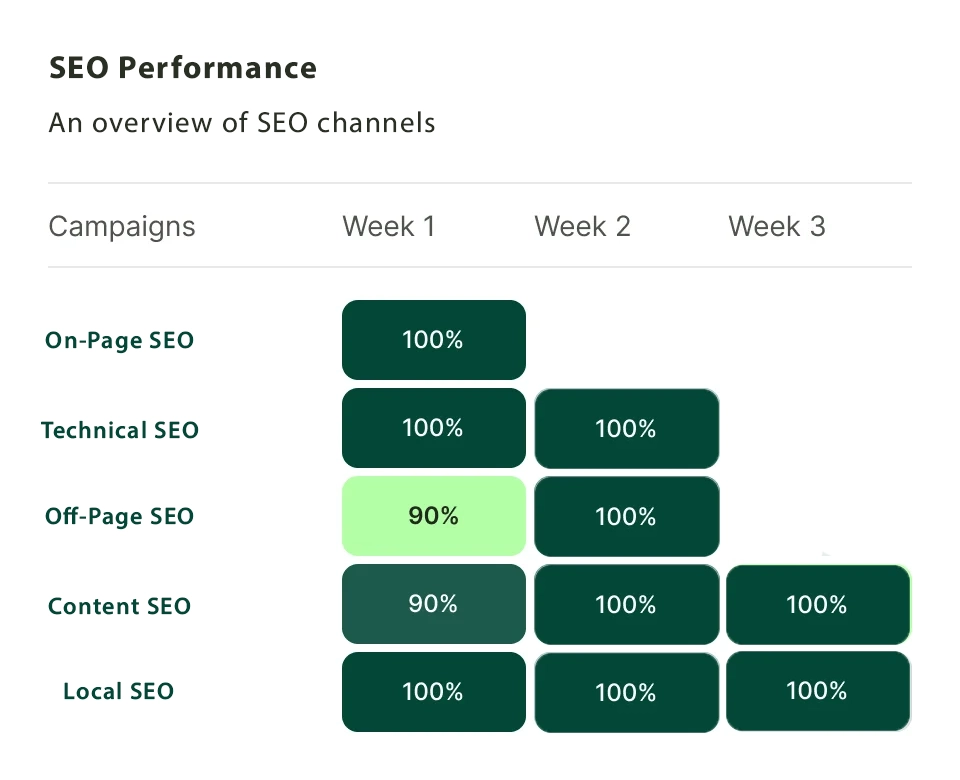 SEO Performance

An overview of SEO channels

| Campaigns | Week 1 | Week 2 | Week 3 |
|---|---|---|---|
| On-Page SEO | 100% | | |
| Technical SEO | 100% | 100% | |
| Off-Page SEO | 90% | 100% | |
| Content SEO | 90% | 100% | 100% |
| Local SEO | 100% | 100% | 100% |